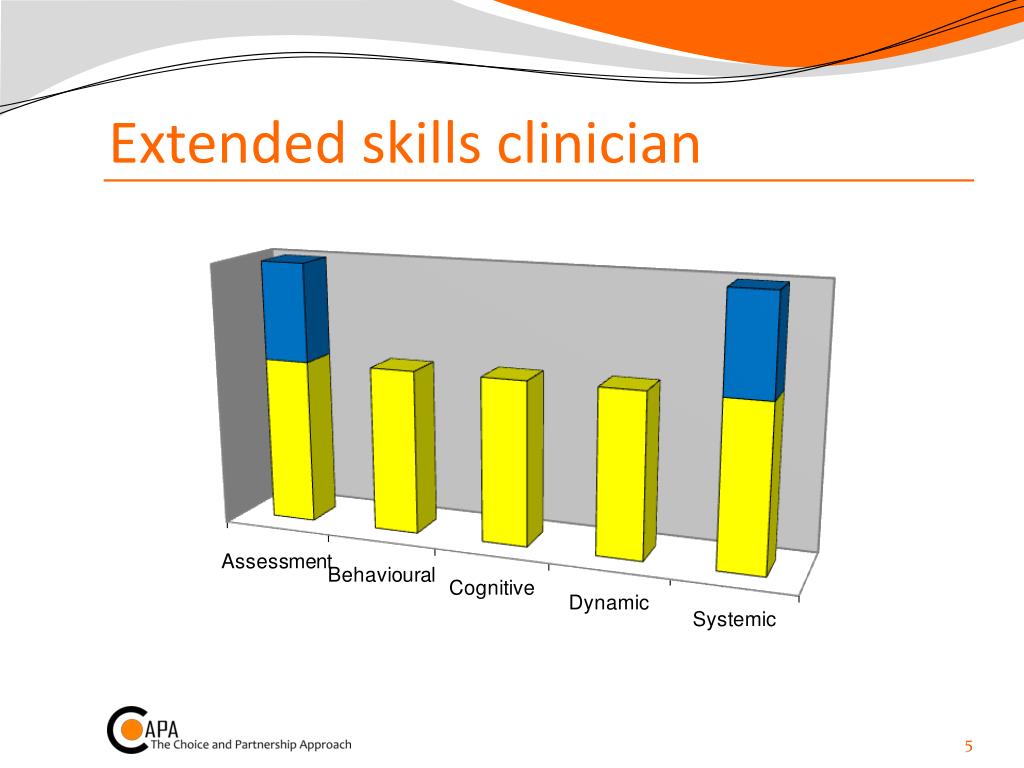 Extended skills clinician

Assessment
Behavioural
Cognitive
Dynamic
Systemic

CAPA
The Choice and Partnership Approach

5